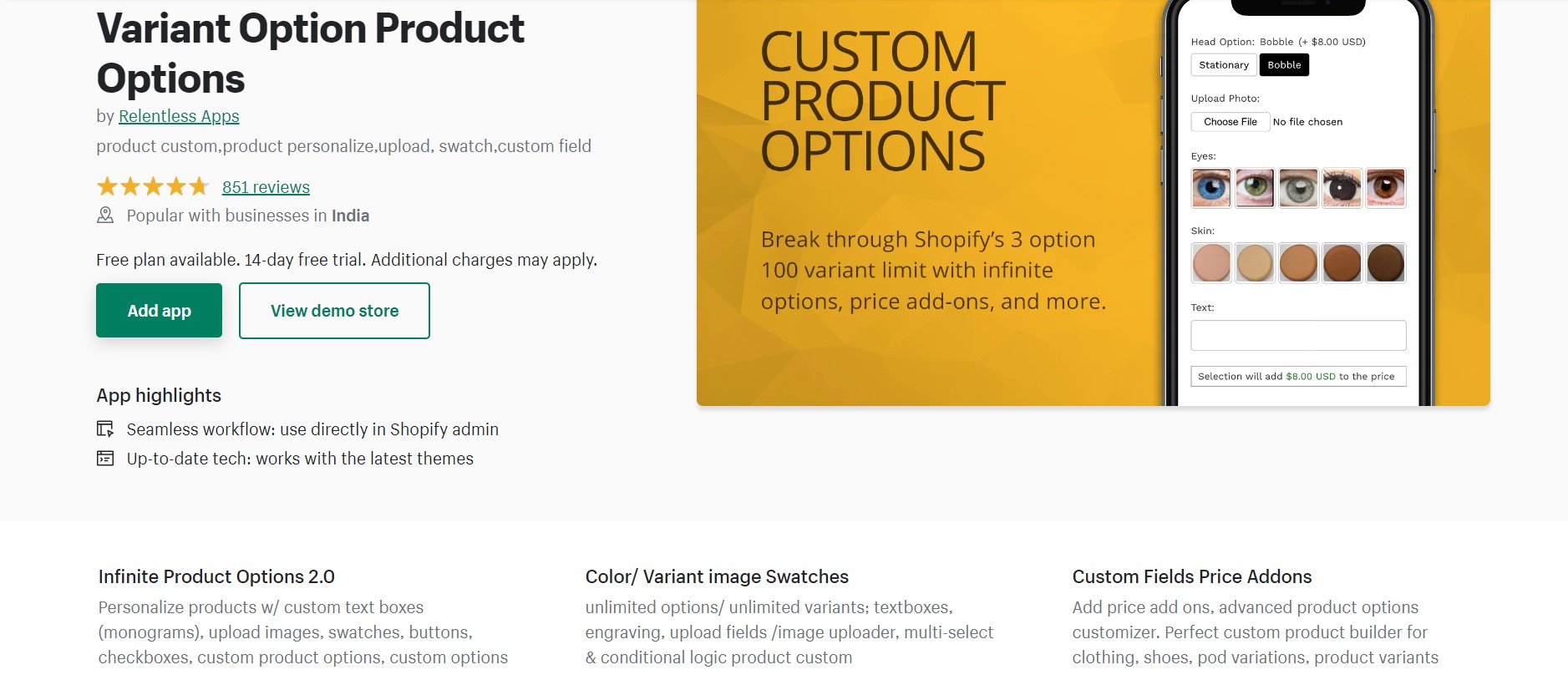 Variant Option Product Options

by Relentless Apps

product custom,product personalize,upload, swatch,custom field

851 reviews

Popular with businesses in India

Free plan available. 14-day free trial. Additional charges may apply.

Add app

View demo store

App highlights

Seamless workflow: use directly in Shopify admin

Up-to-date tech: works with the latest themes

CUSTOM PRODUCT OPTIONS

Break through Shopify's 3 option 100 variant limit with infinite options, price add-ons, and more.

Head Option: Bobble (+ $8.00 USD)

Stationary

Bobble

Upload Photo:

Choose File No file chosen

Eyes:

Skin:

Text:

Selection will add $8.00 USD to the price

Infinite Product Options 2.0

Personalize products w/ custom text boxes (monograms), upload images, swatches, buttons, checkboxes, custom product options, custom options

Color/ Variant image Swatches

unlimited options/ unlimited variants; textboxes, engraving, upload fields /image uploader, multi-select & conditional logic product custom

Custom Fields Price Addons

Add price add ons, advanced product options customizer. Perfect custom product builder for clothing, shoes, pod variations, product variants